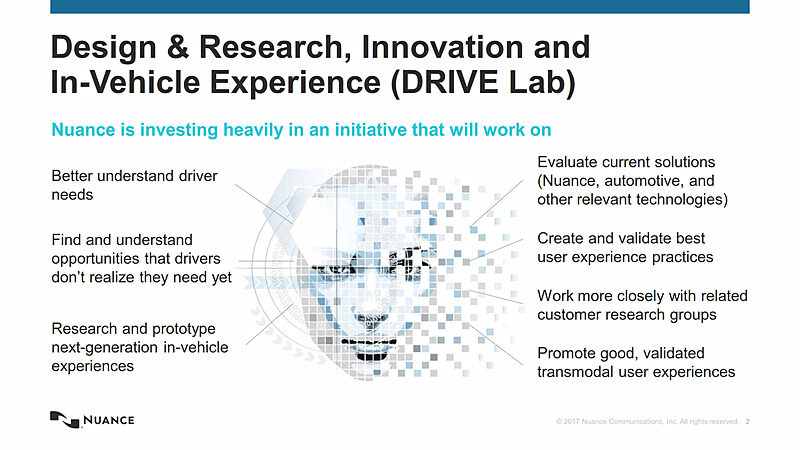 Design & Research, Innovation and In-Vehicle Experience (DRIVE Lab)

Nuance is investing heavily in an initiative that will work on

Better understand driver needs

Find and understand opportunities that drivers don't realize they need yet

Research and prototype next-generation in-vehicle experiences

Evaluate current solutions (Nuance, automotive, and other relevant technologies)

Create and validate best user experience practices

Work more closely with related customer research groups

Promote good, validated transmodal user experiences

NUANCE

© 2017 Nuance Communications, Inc. All rights reserved. 2